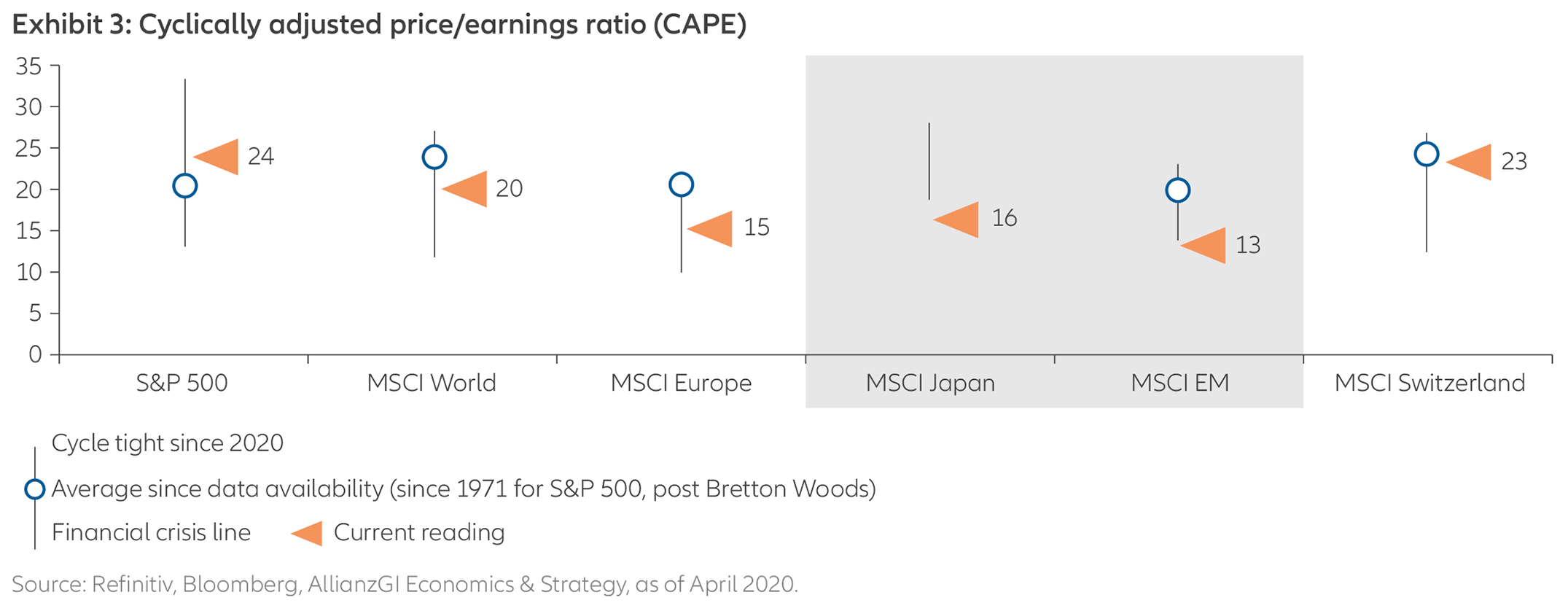 Exhibit 3: Cyclically adjusted price/earnings ratio (CAPE)

35
30
25
20
15
10
5
0

24
20
15
16
13
23

S&P 500
MSCI World
MSCI Europe
MSCI Japan
MSCI EM
MSCI Switzerland

Cycle tight since 2020
Average since data availability (since 1971 for S&P 500, post Bretton Woods)
Financial crisis line
Current reading

Source: Refinitiv, Bloomberg, AllianzGI Economics & Strategy, as of April 2020.